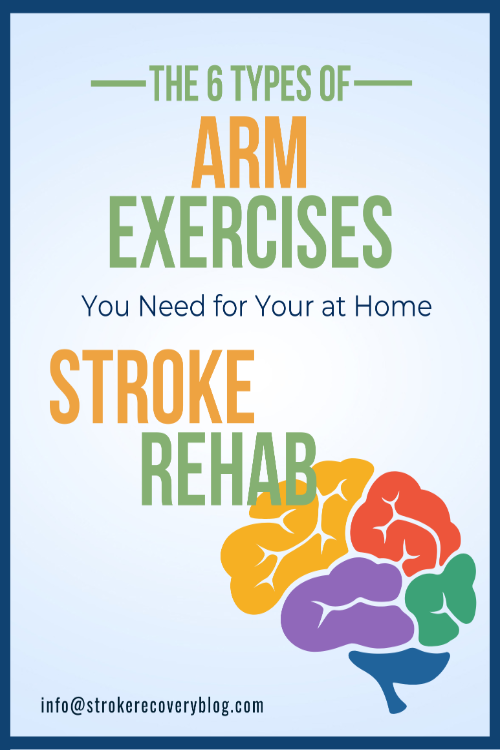 THE 6 TYPES OF

ARM EXERCISES

You Need for Your at Home

STROKE REHAB

info@strokerecoveryblog.com